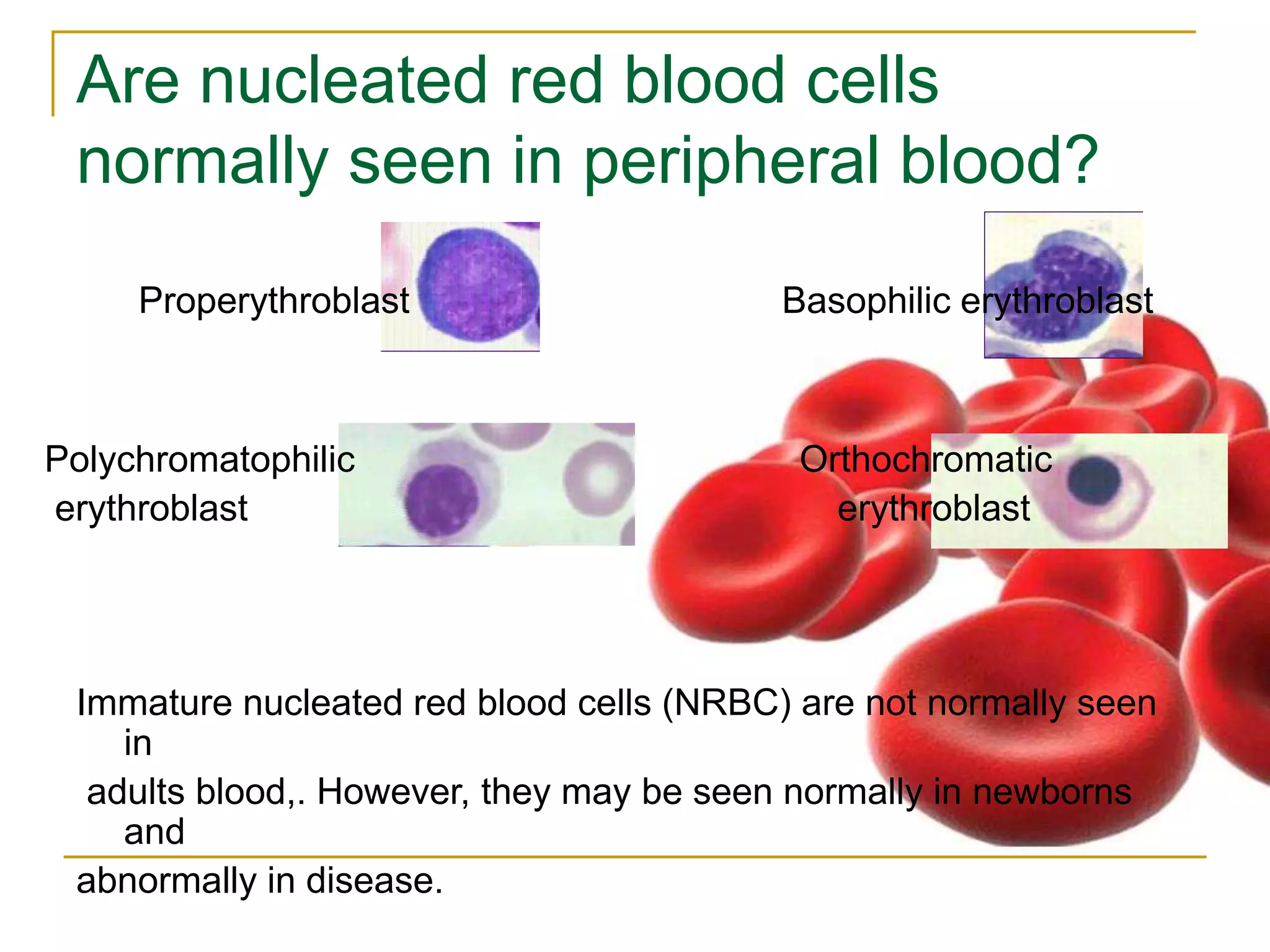 Are nucleated red blood cells normally seen in peripheral blood?

Properythroblast

Basophilic erythroblast

Polychromatophilic erythroblast

Orthochromatic erythroblast

Immature nucleated red blood cells (NRBC) are not normally seen in

adults blood,. However, they may be seen normally in newborns and

abnormally in disease.